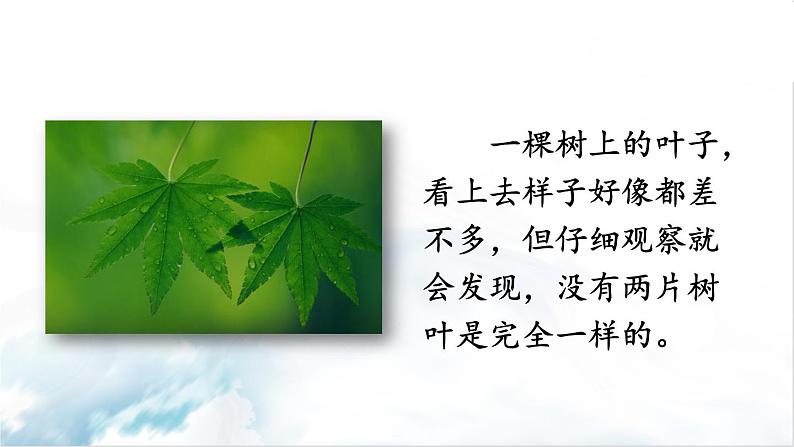 一棵树上的叶子，看上去样子好像都差不多，但仔细观察就会发现，没有两片树叶是完全一样的。